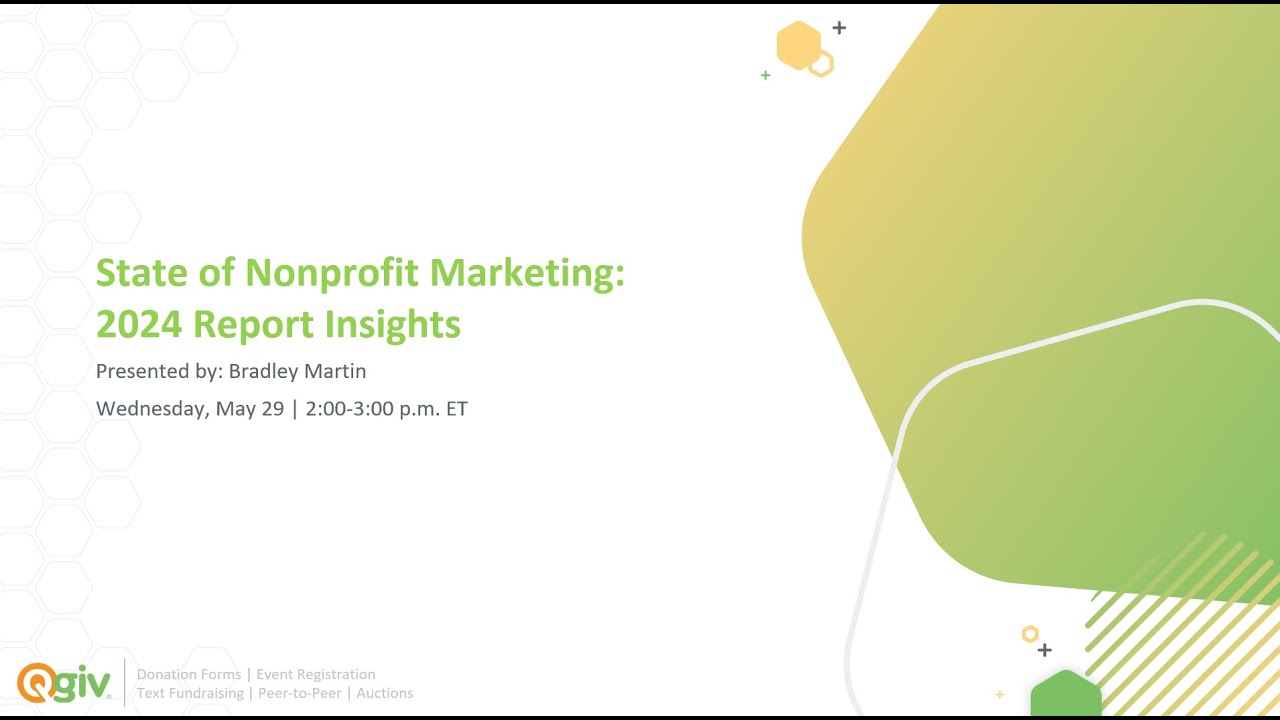 State of Nonprofit Marketing: 2024 Report Insights

Presented by: Bradley Martin

Wednesday, May 29 | 2:00-3:00 p.m. ET

Qgiv

Donation Forms | Event Registration
Text Fundraising | Peer-to-Peer | Auctions